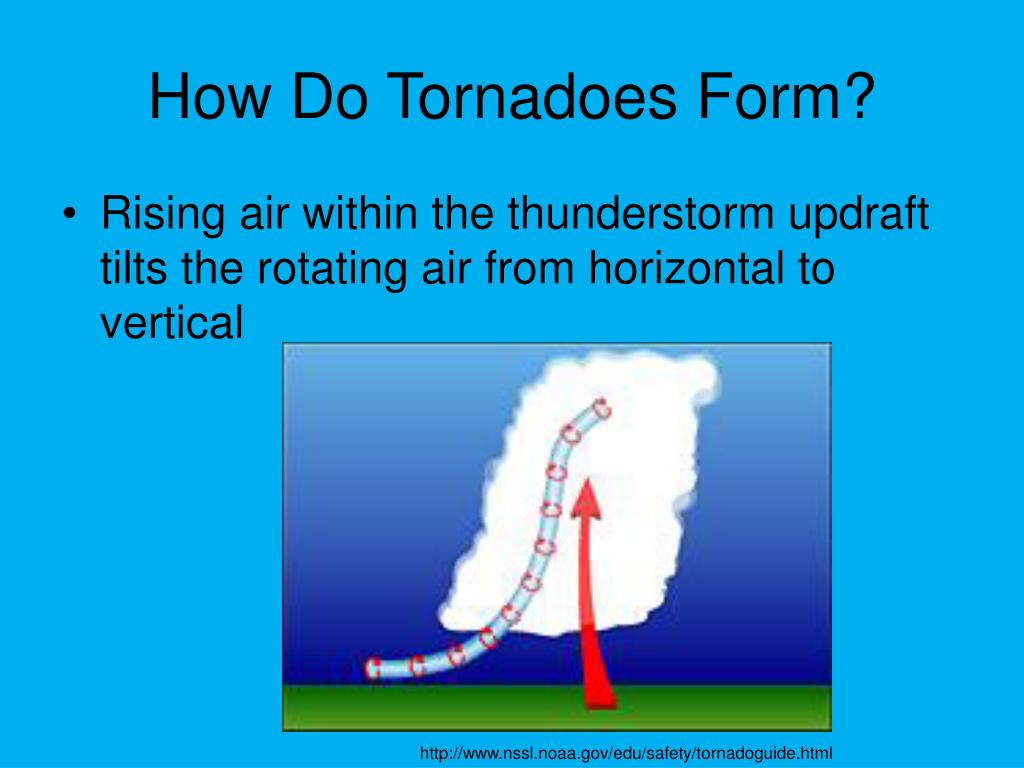 How Do Tornadoes Form?

• Rising air within the thunderstorm updraft tilts the rotating air from horizontal to vertical

http://www.nssl.noaa.gov/edu/safety/tornadoguide.html